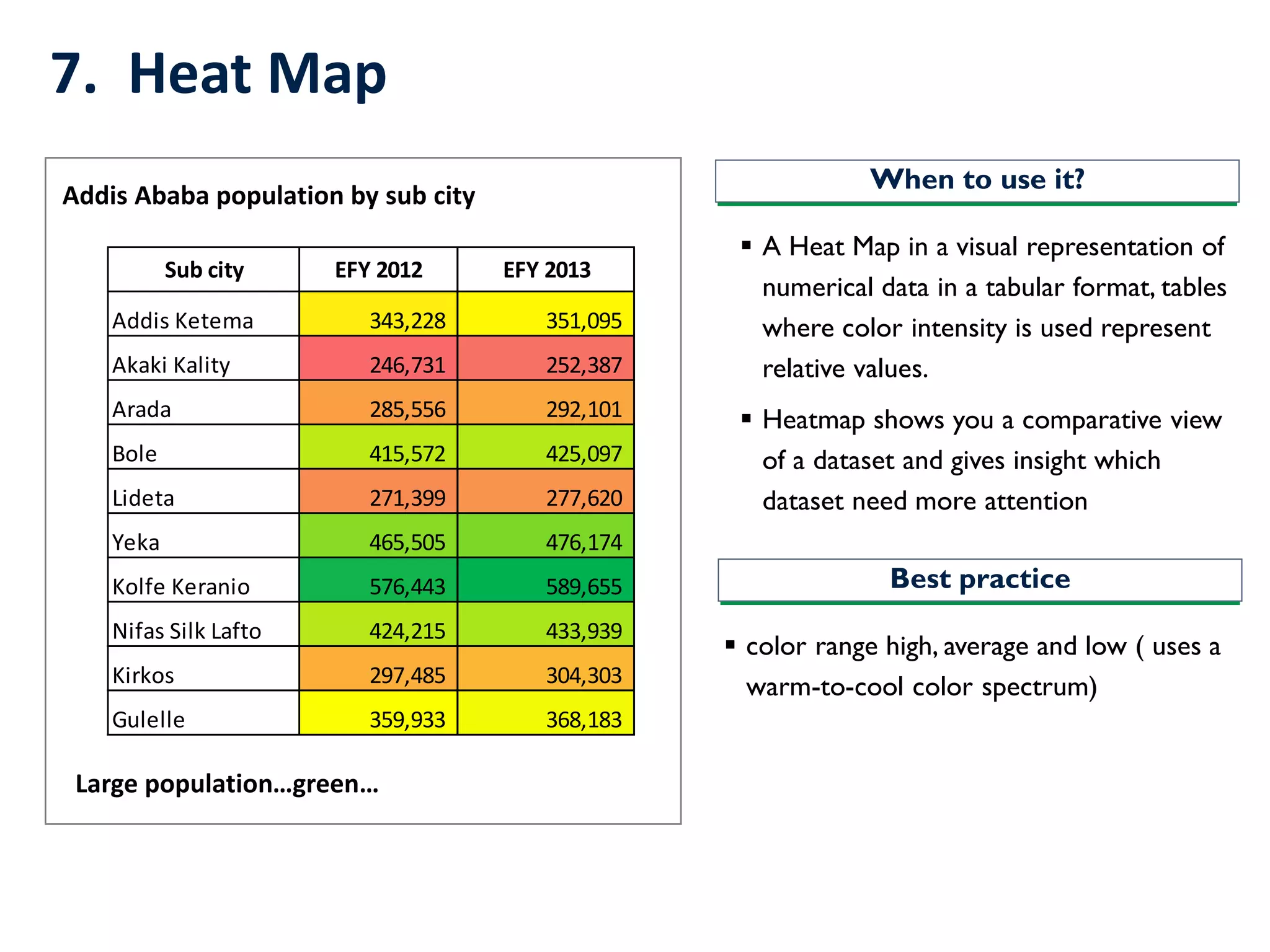 7. Heat Map

Addis Ababa population by sub city

| Sub city | EFY 2012 | EFY 2013 |
|---|---|---|
| Addis Ketema | 343,228 | 351,095 |
| Akaki Kality | 246,731 | 252,387 |
| Arada | 285,556 | 292,101 |
| Bole | 415,572 | 425,097 |
| Lideta | 271,399 | 277,620 |
| Yeka | 465,505 | 476,174 |
| Kolfe Keranio | 576,443 | 589,655 |
| Nifas Silk Lafto | 424,215 | 433,939 |
| Kirkos | 297,485 | 304,303 |
| Gulelle | 359,933 | 368,183 |

Large population…green…

When to use it?

▪ A Heat Map in a visual representation of numerical data in a tabular format, tables where color intensity is used represent relative values.

▪ Heatmap shows you a comparative view of a dataset and gives insight which dataset need more attention

Best practice

▪ color range high, average and low ( uses a warm-to-cool color spectrum)